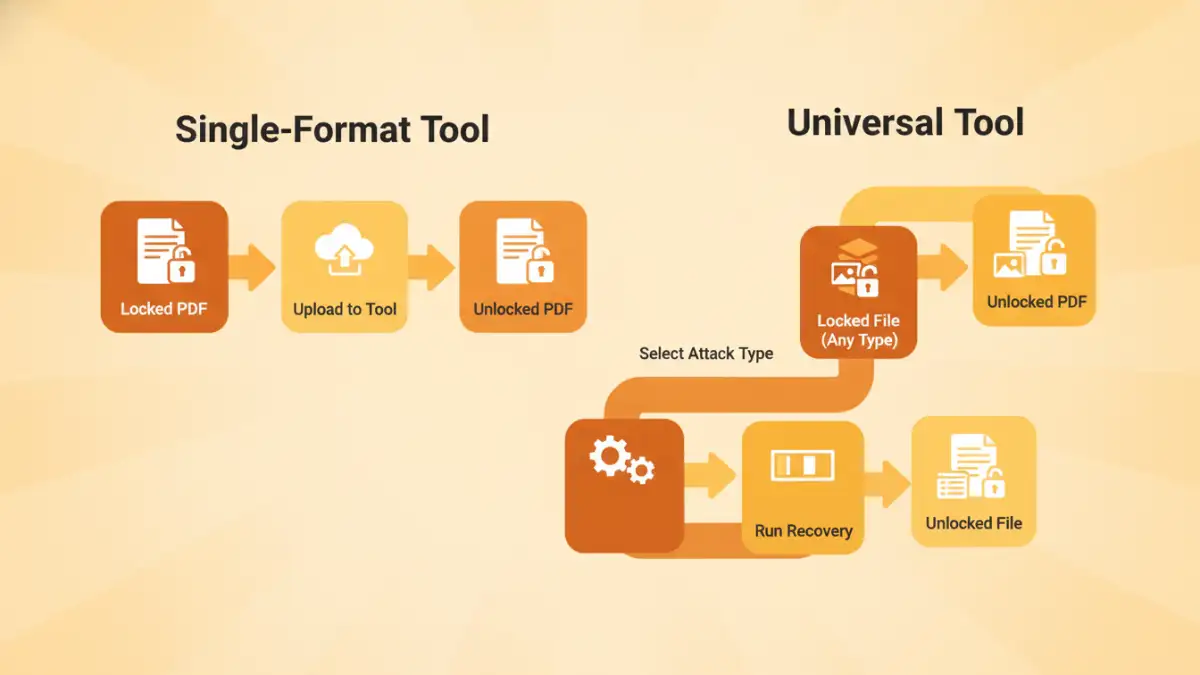 Single-Format Tool

Locked PDF

Upload to Tool

Unlocked PDF

Universal Tool

Locked File (Any Type)

Unlocked PDF

Select Attack Type

Run Recovery

Unlocked File